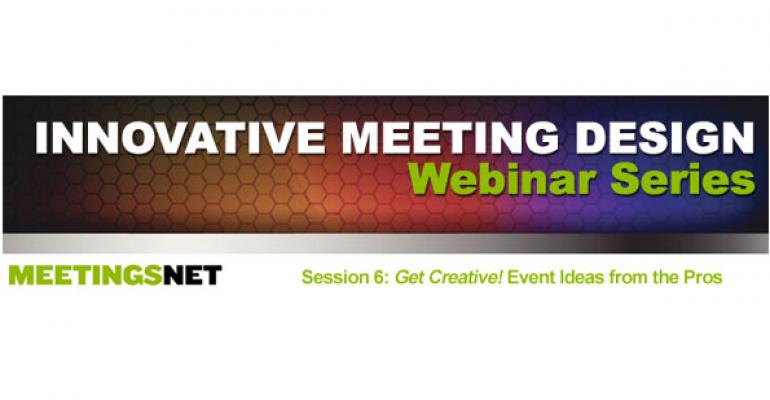 INNOVATIVE MEETING DESIGN
Webinar Series

MEETINGSNET

Session 6: Get Creative! Event Ideas from the Pros